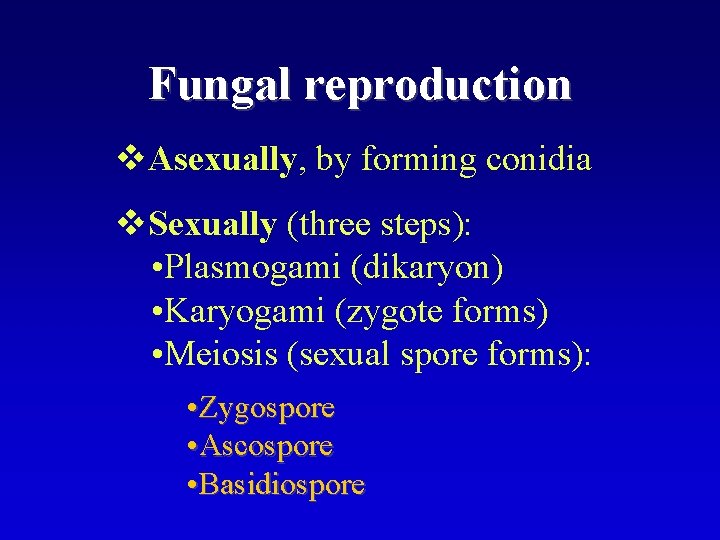 Fungal reproduction

❖Asexually, by forming conidia

❖Sexually (three steps):
•Plasmogami (dikaryon)
•Karyogami (zygote forms)
•Meiosis (sexual spore forms):

•Zygospore
•Ascospore
•Basidiospore